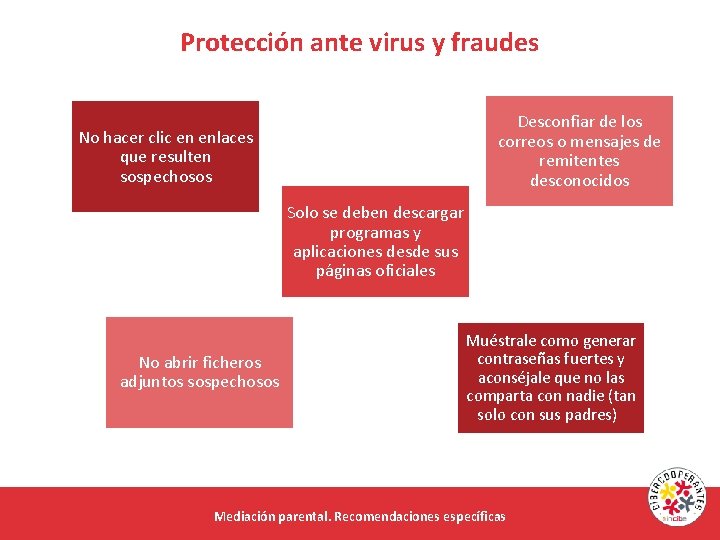 Protección ante virus y fraudes

No hacer clic en enlaces que resulten sospechosos

Desconfiar de los correos o mensajes de remitentes desconocidos

Solo se deben descargar programas y aplicaciones desde sus páginas oficiales

No abrir ficheros adjuntos sospechosos

Muéstrale como generar contraseñas fuertes y aconséjale que no las comparta con nadie (tan solo con sus padres)

Mediación parental. Recomendaciones específicas

CIBERCOOPERANTES
incibe